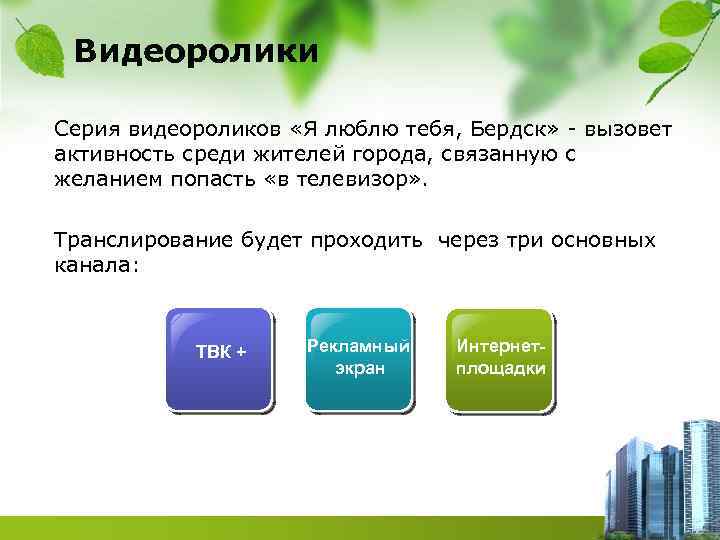 Видеоролики

Серия видеороликов «Я люблю тебя, Бердск» - вызовет активность среди жителей города, связанную с желанием попасть «в телевизор».

Транслирование будет проходить  через три основных канала:

ТВК +

Рекламный экран

Интернет-площадки